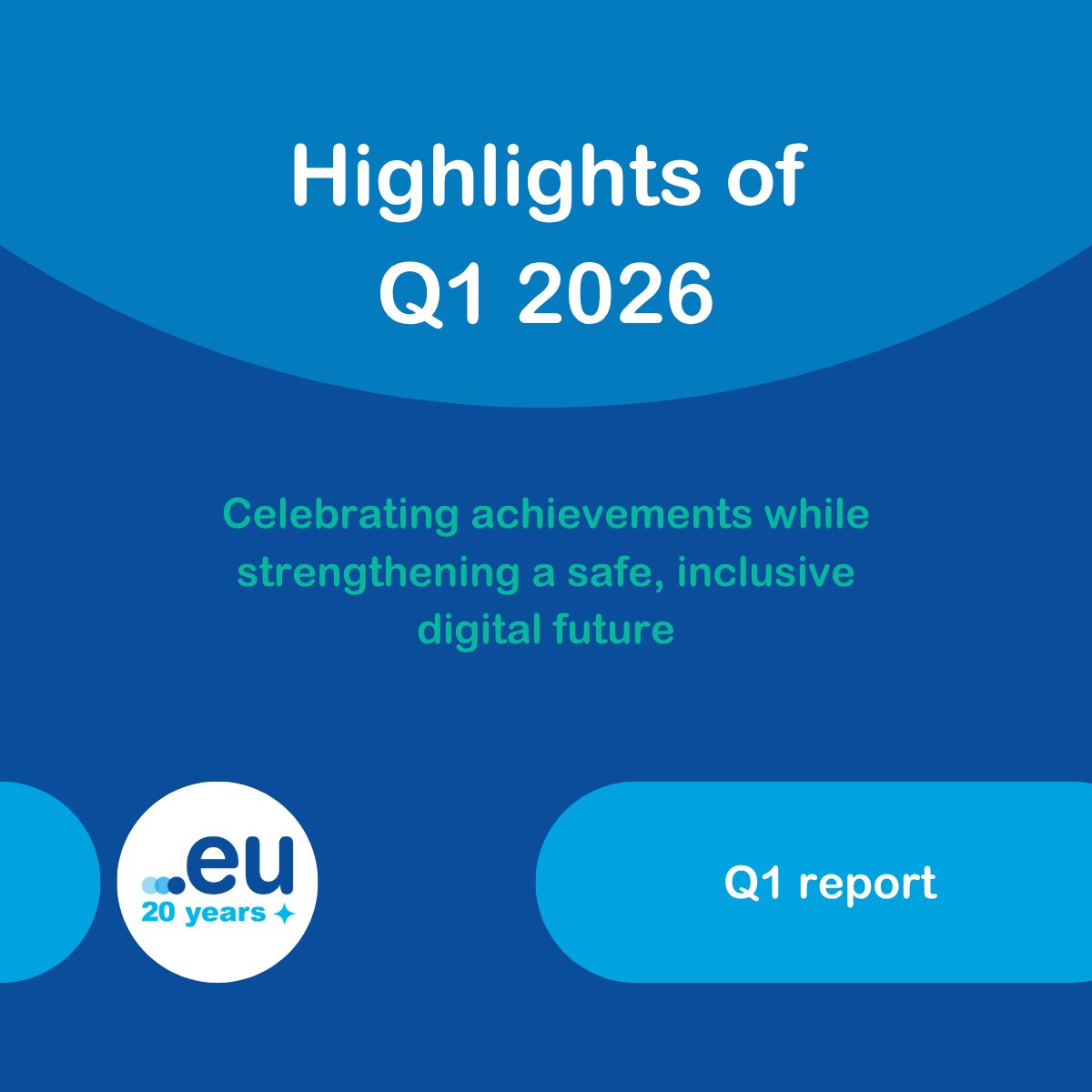 Highlights of
Q1 2026

Celebrating achievements while strengthening a safe, inclusive digital future

.eu
20 years

Q1 report